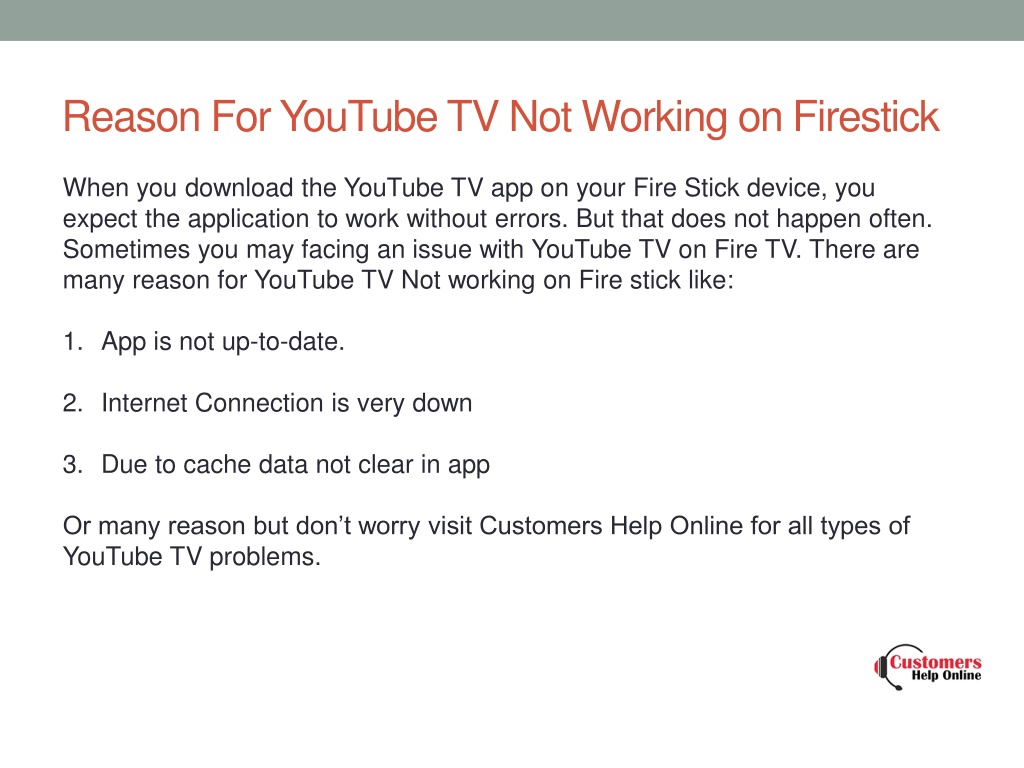 Reason For YouTube TV Not Working on Firestick

When you download the YouTube TV app on your Fire Stick device, you expect the application to work without errors. But that does not happen often. Sometimes you may facing an issue with YouTube TV on Fire TV. There are many reason for YouTube TV Not working on Fire stick like:

1. App is not up-to-date.

2. Internet Connection is very down

3. Due to cache data not clear in app

Or many reason but don't worry visit Customers Help Online for all types of YouTube TV problems.

Customers
Help Online